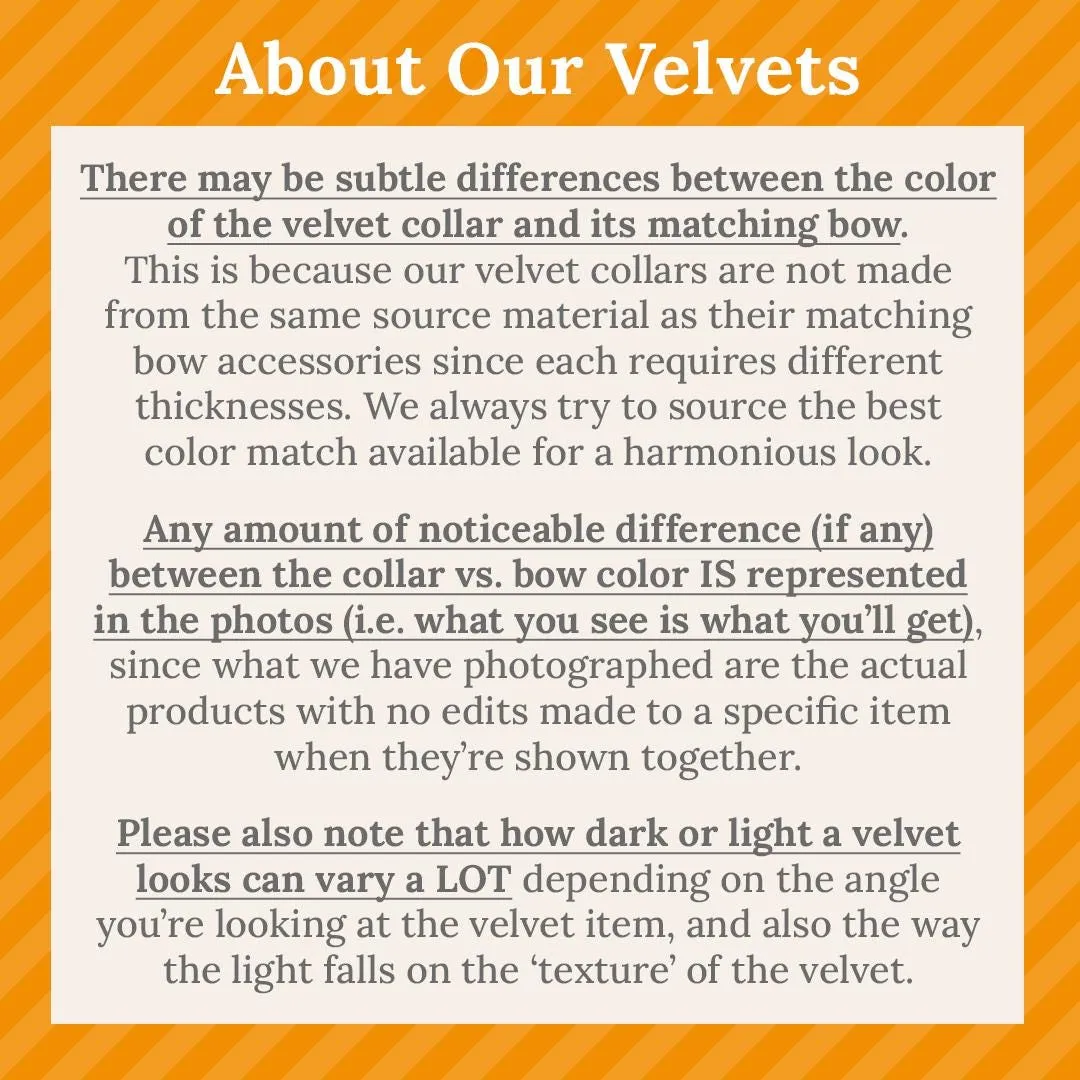 About Our Velvets

There may be subtle differences between the color of the velvet collar and its matching bow. This is because our velvet collars are not made from the same source material as their matching bow accessories since each requires different thicknesses. We always try to source the best color match available for a harmonious look.

Any amount of noticeable difference (if any) between the collar vs. bow color IS represented in the photos (i.e. what you see is what you'll get), since what we have photographed are the actual products with no edits made to a specific item when they're shown together.

Please also note that how dark or light a velvet looks can vary a LOT depending on the angle you're looking at the velvet item, and also the way the light falls on the 'texture' of the velvet.